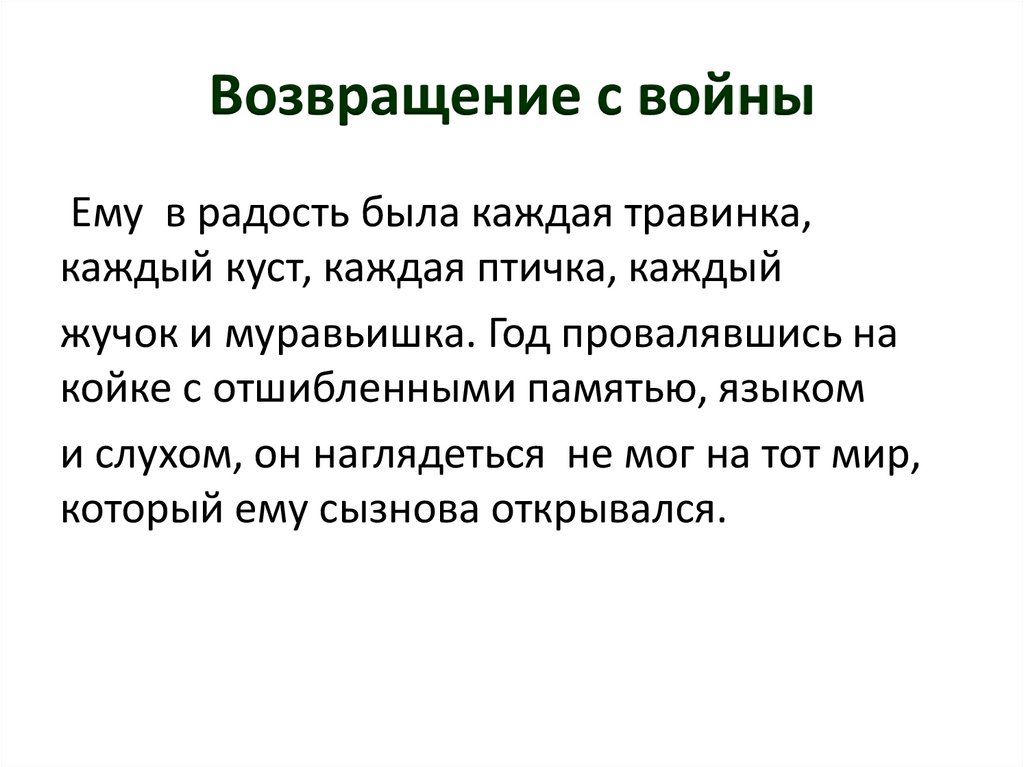 Возвращение с войны

Ему в радость была каждая травинка, каждый куст, каждая птичка, каждый

жучок и муравьишка. Год провалявшись на койке с отшибленными памятью, языком

и слухом, он наглядеться не мог на тот мир, который ему сызнова открывался.